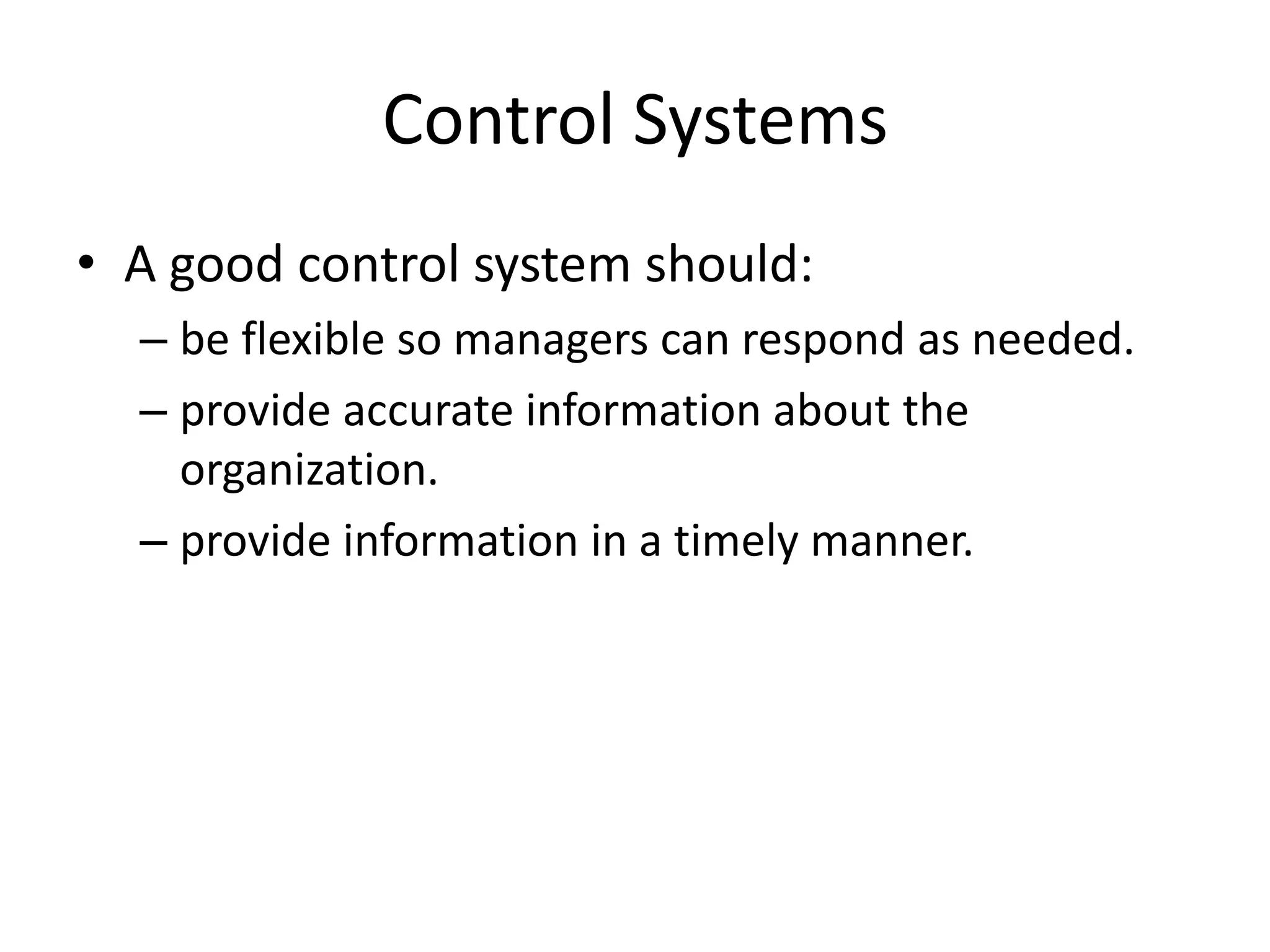 Control Systems

• A good control system should:
– be flexible so managers can respond as needed.
– provide accurate information about the organization.
– provide information in a timely manner.